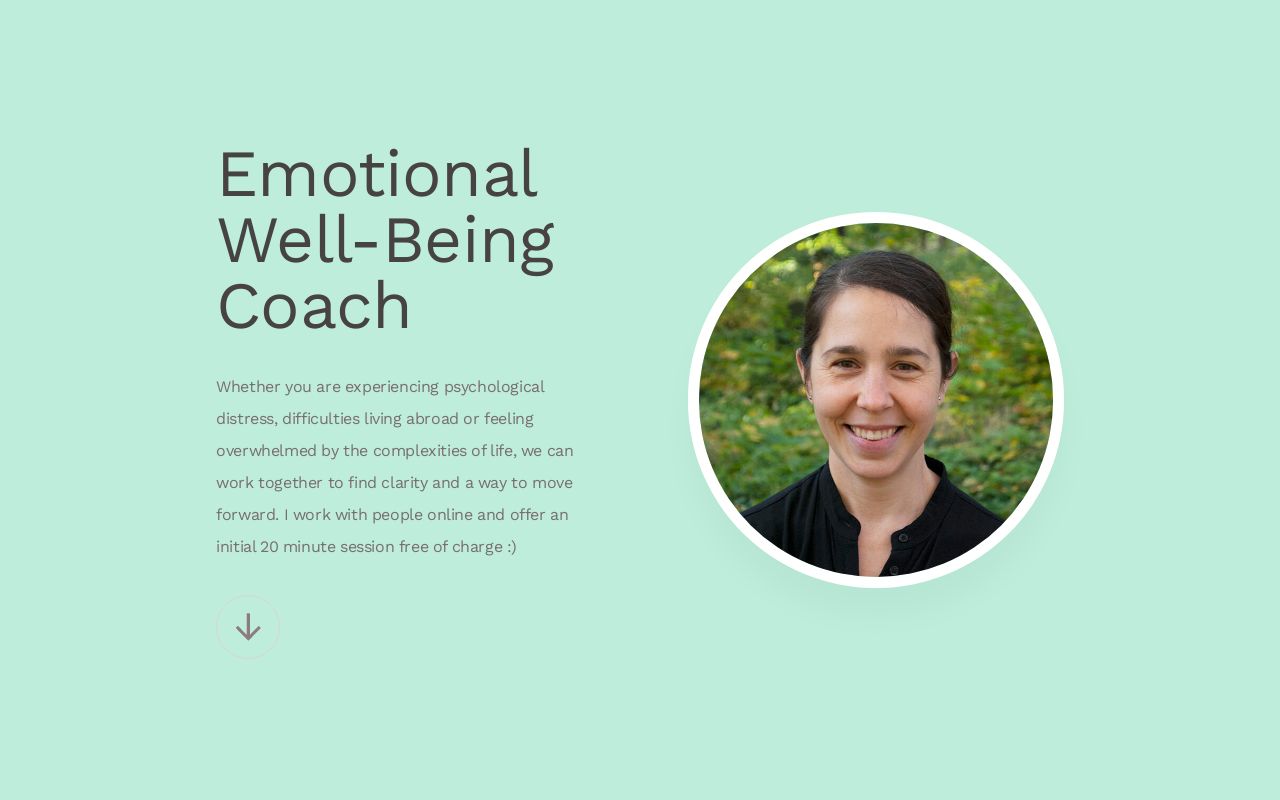 Emotional Well-Being Coach

Whether you are experiencing psychological distress, difficulties living abroad or feeling overwhelmed by the complexities of life, we can work together to find clarity and a way to move forward. I work with people online and offer an initial 20 minute session free of charge :)